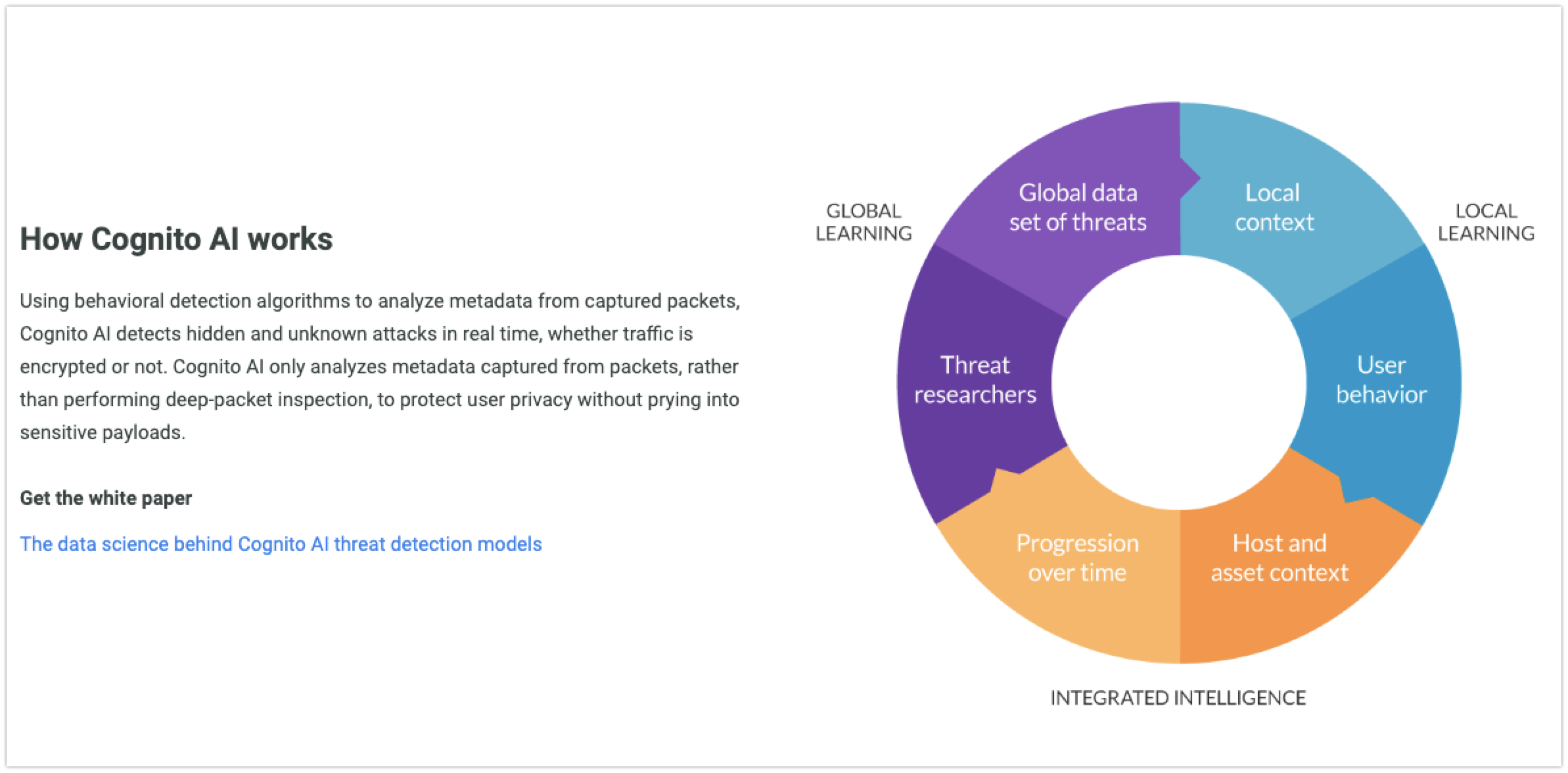 How Cognito AI works

Using behavioral detection algorithms to analyze metadata from captured packets, Cognito AI detects hidden and unknown attacks in real time, whether traffic is encrypted or not. Cognito AI only analyzes metadata captured from packets, rather than performing deep-packet inspection, to protect user privacy without prying into sensitive payloads.

Get the white paper

The data science behind Cognito AI threat detection models

GLOBAL LEARNING

Global data set of threats

Local context

LOCAL LEARNING

Threat researchers

User behavior

Progression over time

Host and asset context

INTEGRATED INTELLIGENCE